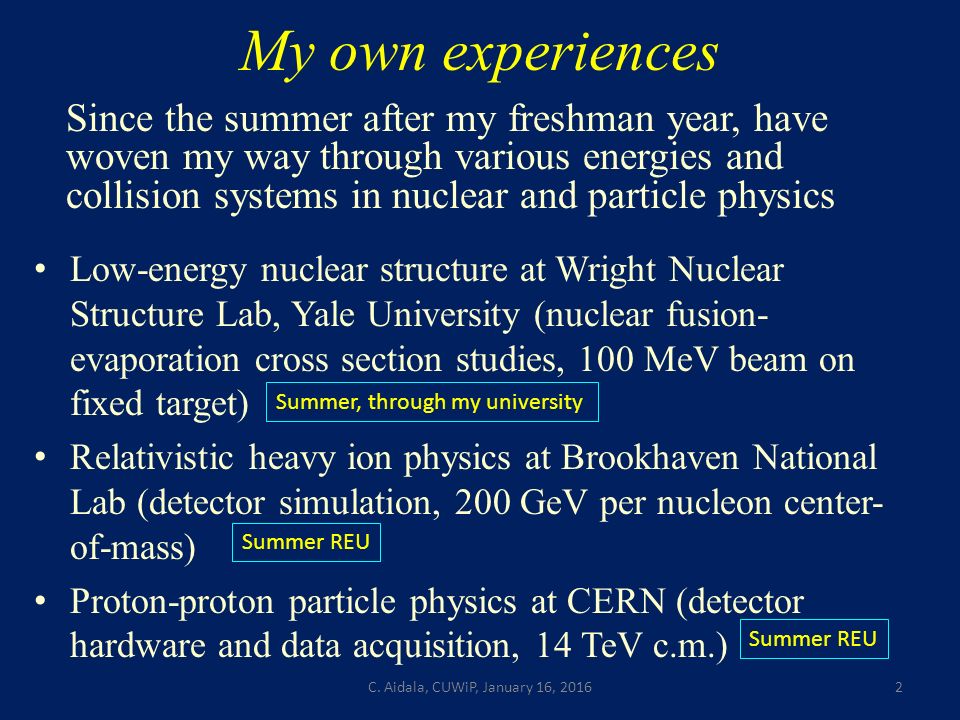 My own experiences

Since the summer after my freshman year, have woven my way through various energies and collision systems in nuclear and particle physics

• Low-energy nuclear structure at Wright Nuclear Structure Lab, Yale University (nuclear fusion-evaporation cross section studies, 100 MeV beam on fixed target) Summer, through my university

• Relativistic heavy ion physics at Brookhaven National Lab (detector simulation, 200 GeV per nucleon center-of-mass) Summer REU

• Proton-proton particle physics at CERN (detector hardware and data acquisition, 14 TeV c.m.) Summer REU

C. Aidala, CUWiP, January 16, 2016

2